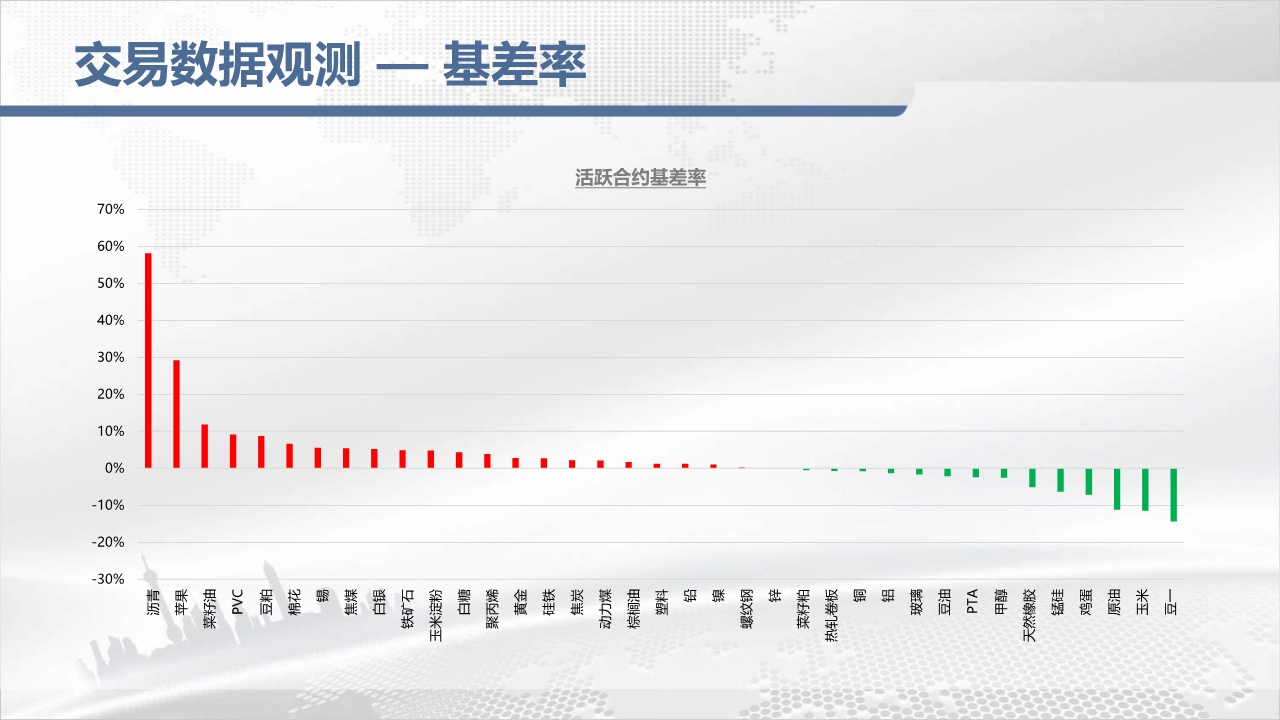 交易数据观测 — 基差率

活跃合约基差率

70%
60%
50%
40%
30%
20%
10%
0%
-10%
-20%
-30%

沥青 苹果 菜籽油 PVC 豆粕 棉花 锡 焦煤 白银 铁矿石 玉米淀粉 白糖 聚丙烯 黄金 硅铁 焦炭 动力煤 棕榈油 塑料 铅 镍 螺纹钢 锌 菜籽粕 热轧卷板 铜 铝 玻璃 豆油 PTA 甲醇 天然橡胶 锰硅 鸡蛋 原油 玉米 豆一